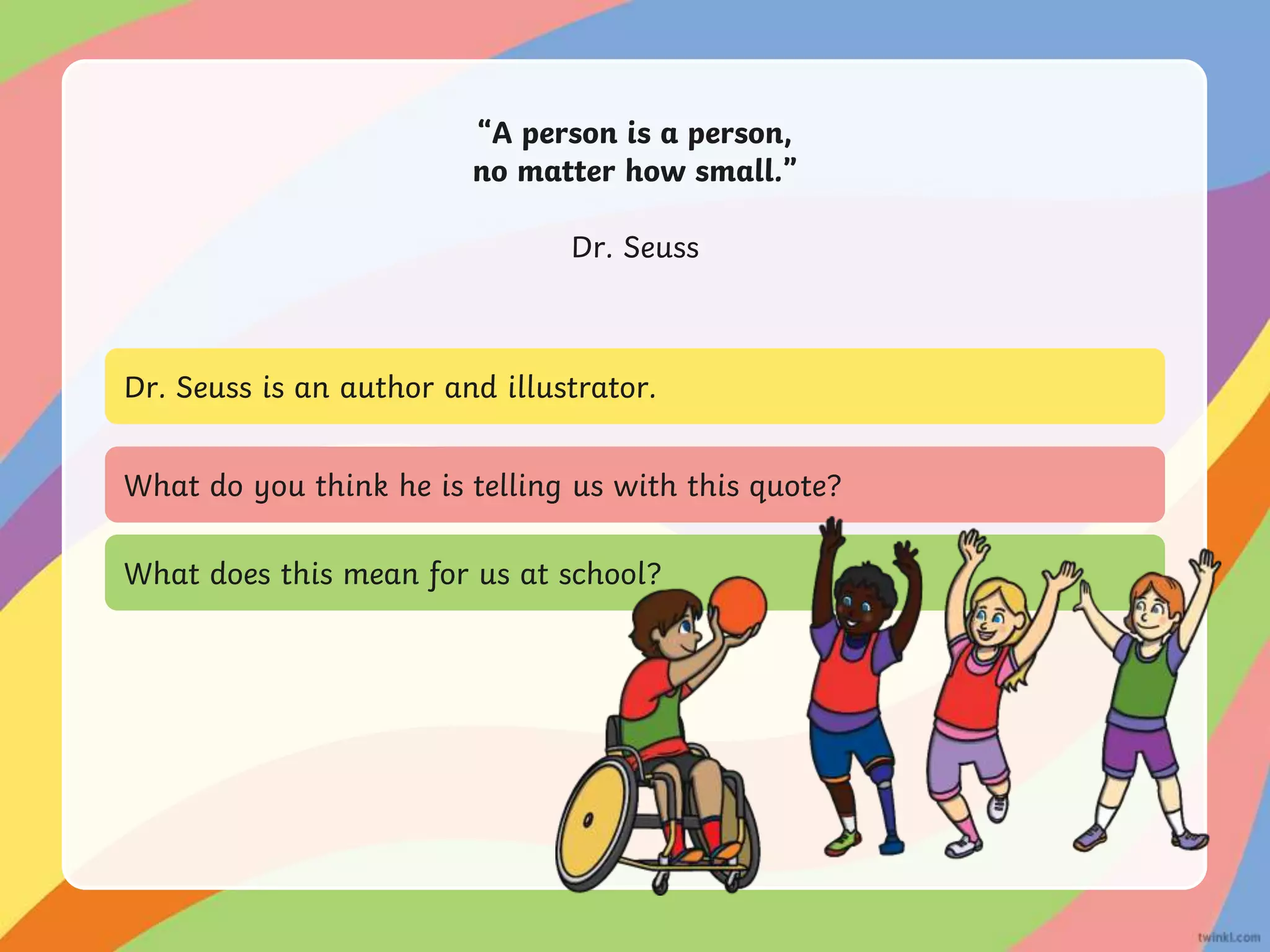 “A person is a person, no matter how small.”

Dr. Seuss

Dr. Seuss is an author and illustrator.

What do you think he is telling us with this quote?

What does this mean for us at school?

twinkl.com